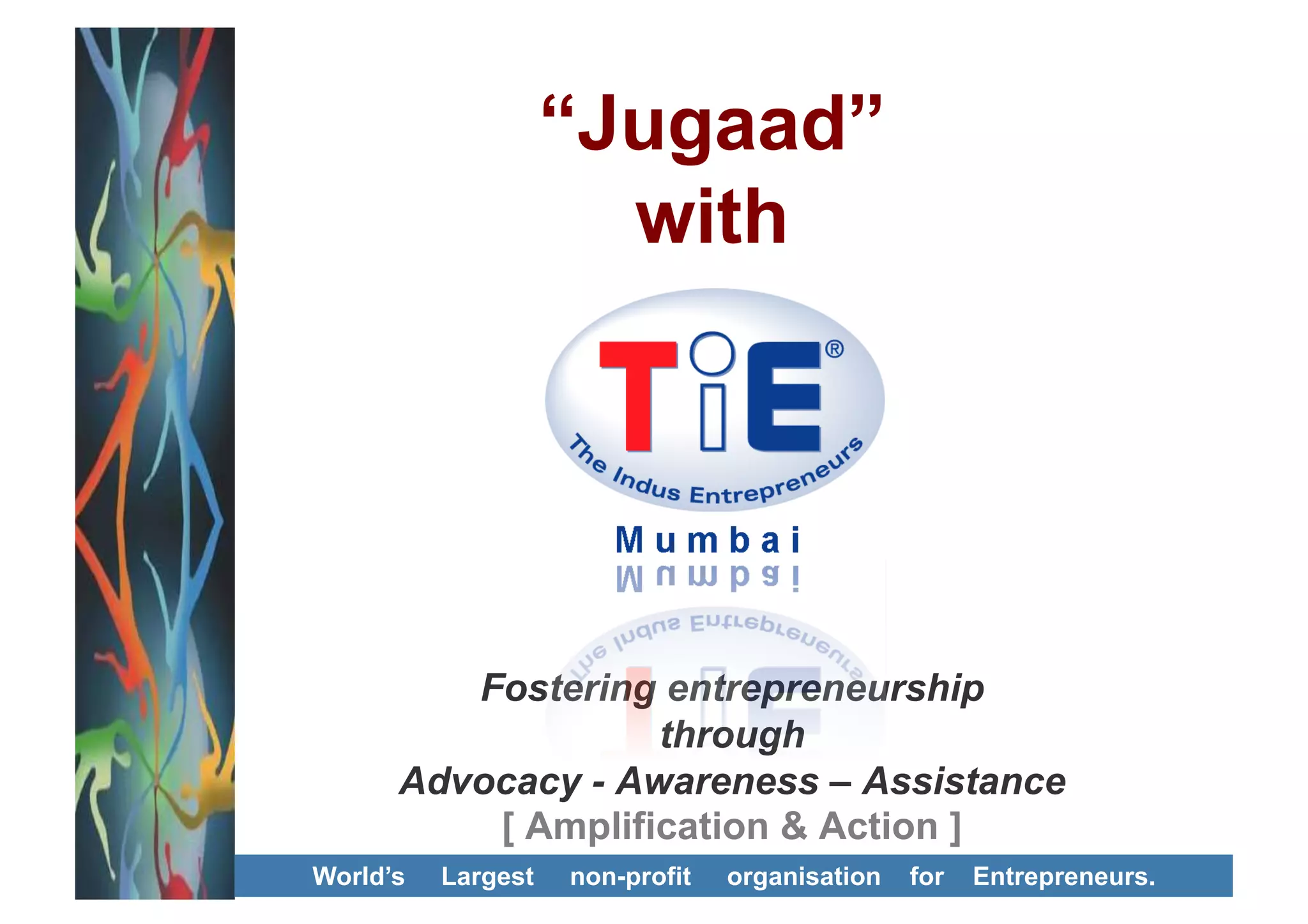 “Jugaad”
with

TiE®
The Indus Entrepreneurs
Mumbai

Fostering entrepreneurship
through
Advocacy - Awareness – Assistance
[ Amplification & Action ]

World’s Largest non-profit organisation for Entrepreneurs.